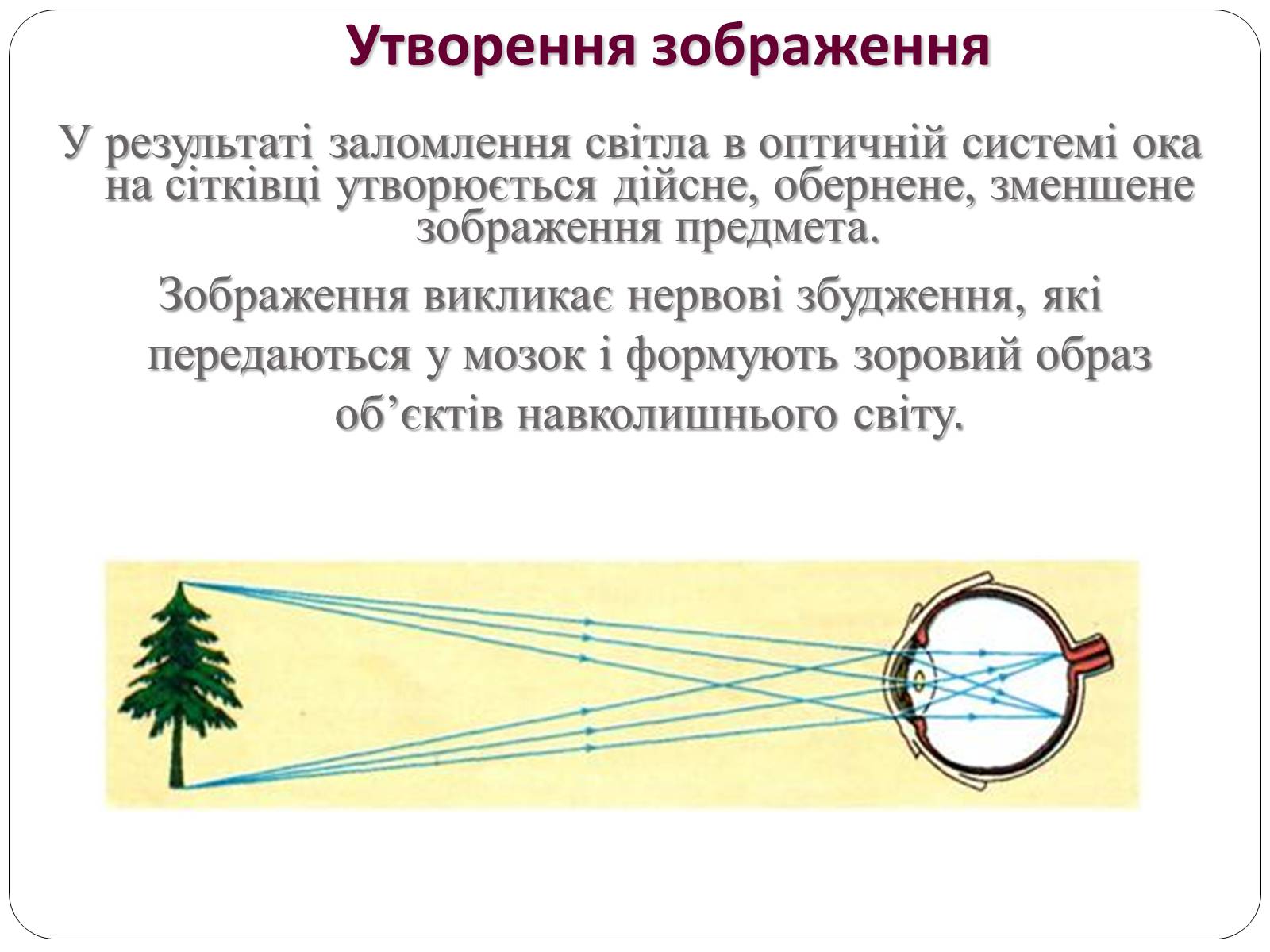 Утворення зображення

У результаті заломлення світла в оптичній системі ока на сітківці утворюється дійсне, обернене, зменшене зображення предмета.

Зображення викликає нервові збудження, які передаються у мозок і формують зоровий образ об’єктів навколишнього світу.